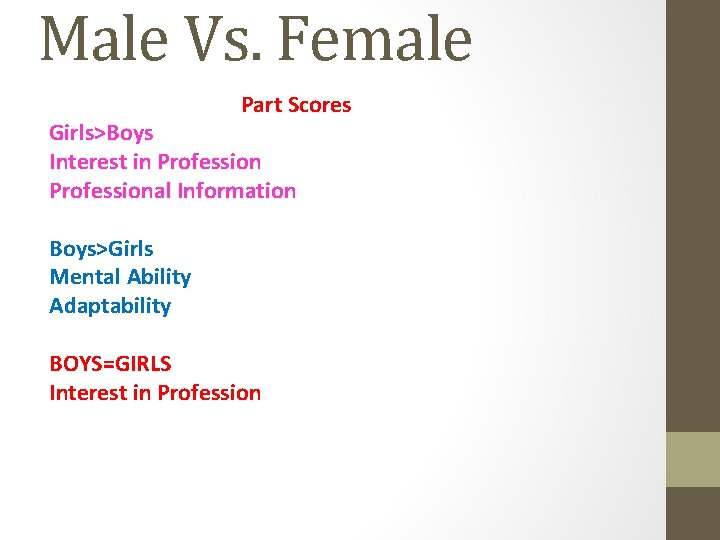 Male Vs. Female

Part Scores

Girls>Boys
Interest in Profession
Professional Information

Boys>Girls
Mental Ability
Adaptability

BOYS=GIRLS
Interest in Profession